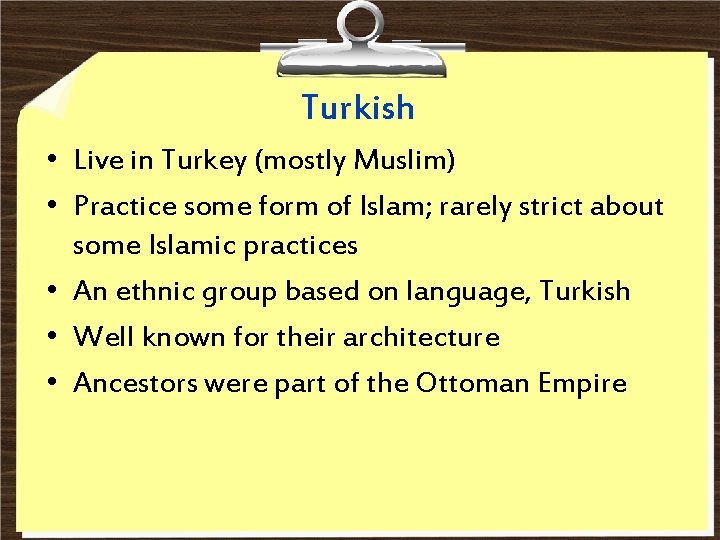 Turkish

• Live in Turkey (mostly Muslim)
• Practice some form of Islam; rarely strict about some Islamic practices
• An ethnic group based on language, Turkish
• Well known for their architecture
• Ancestors were part of the Ottoman Empire